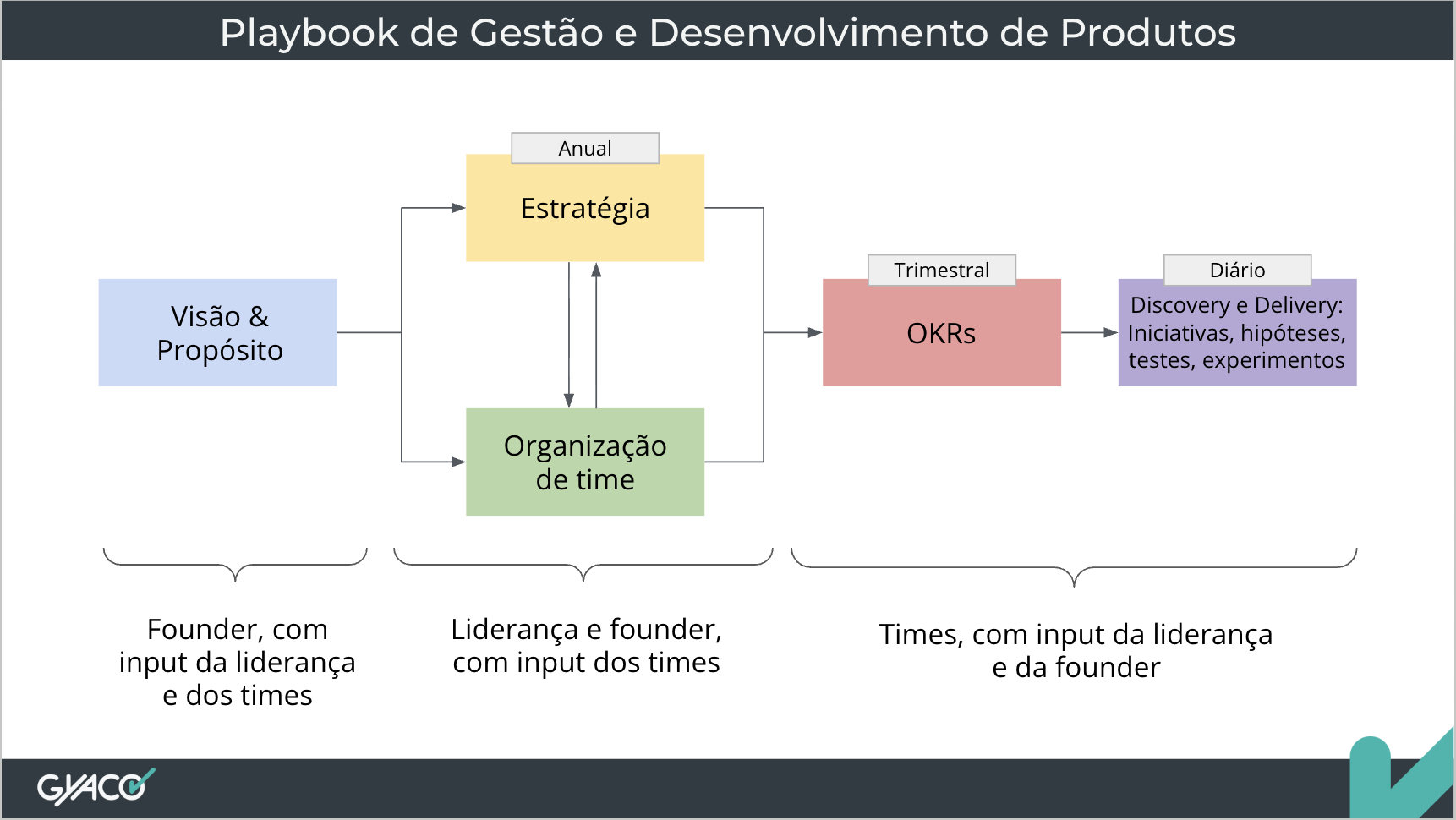 Playbook de Gestão e Desenvolvimento de Produtos

Visão & Propósito

Anual

Estratégia

Organização de time

Trimestral

OKRs

Diário

Discovery e Delivery: Iniciativas, hipóteses, testes, experimentos

Founder, com input da liderança e dos times

Liderança e founder, com input dos times

Times, com input da liderança e da founder

GYACO